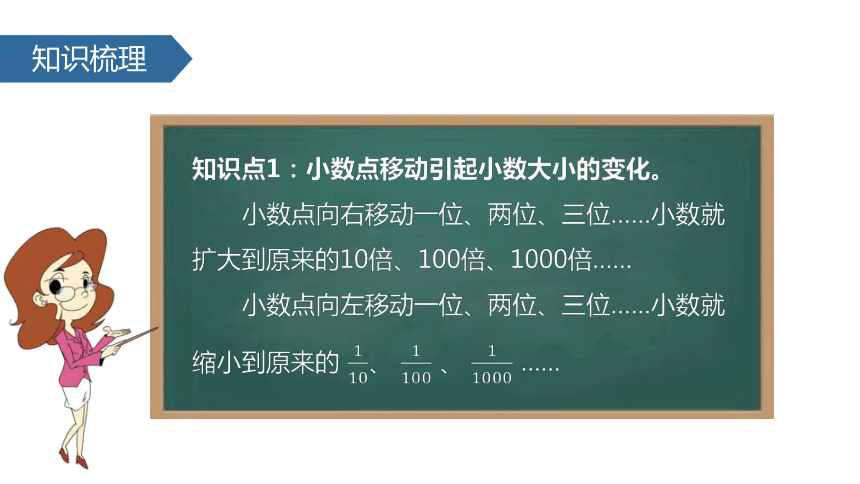 知识梳理

知识点1：小数点移动引起小数大小的变化。

小数点向右移动一位、两位、三位……小数就扩大到原来的10倍、100倍、1000倍……

小数点向左移动一位、两位、三位……小数就缩小到原来的 $\frac{1}{10}$、$\frac{1}{100}$、$\frac{1}{1000}$……